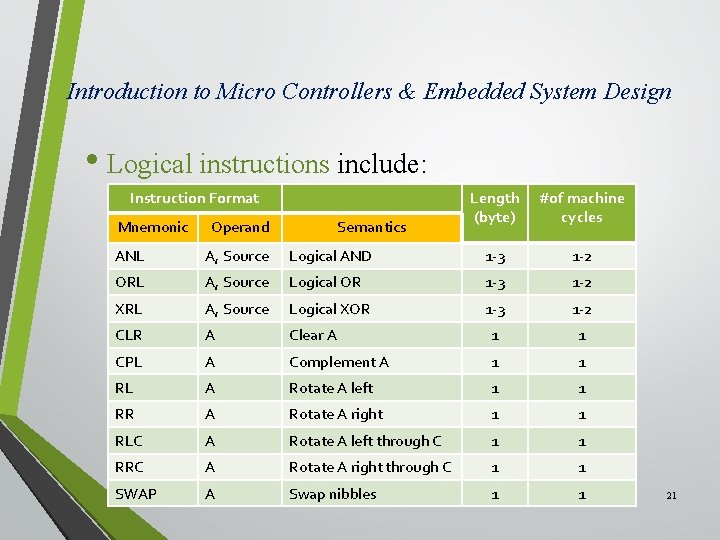 Introduction to Micro Controllers & Embedded System Design

• Logical instructions include:

| Instruction Format | | | Length (byte) | #of machine cycles |
|---|---|---|---|---|
| Mnemonic | Operand | Semantics | | |
| ANL | A, Source | Logical AND | 1-3 | 1-2 |
| ORL | A, Source | Logical OR | 1-3 | 1-2 |
| XRL | A, Source | Logical XOR | 1-3 | 1-2 |
| CLR | A | Clear A | 1 | 1 |
| CPL | A | Complement A | 1 | 1 |
| RL | A | Rotate A left | 1 | 1 |
| RR | A | Rotate A right | 1 | 1 |
| RLC | A | Rotate A left through C | 1 | 1 |
| RRC | A | Rotate A right through C | 1 | 1 |
| SWAP | A | Swap nibbles | 1 | 1 |

21